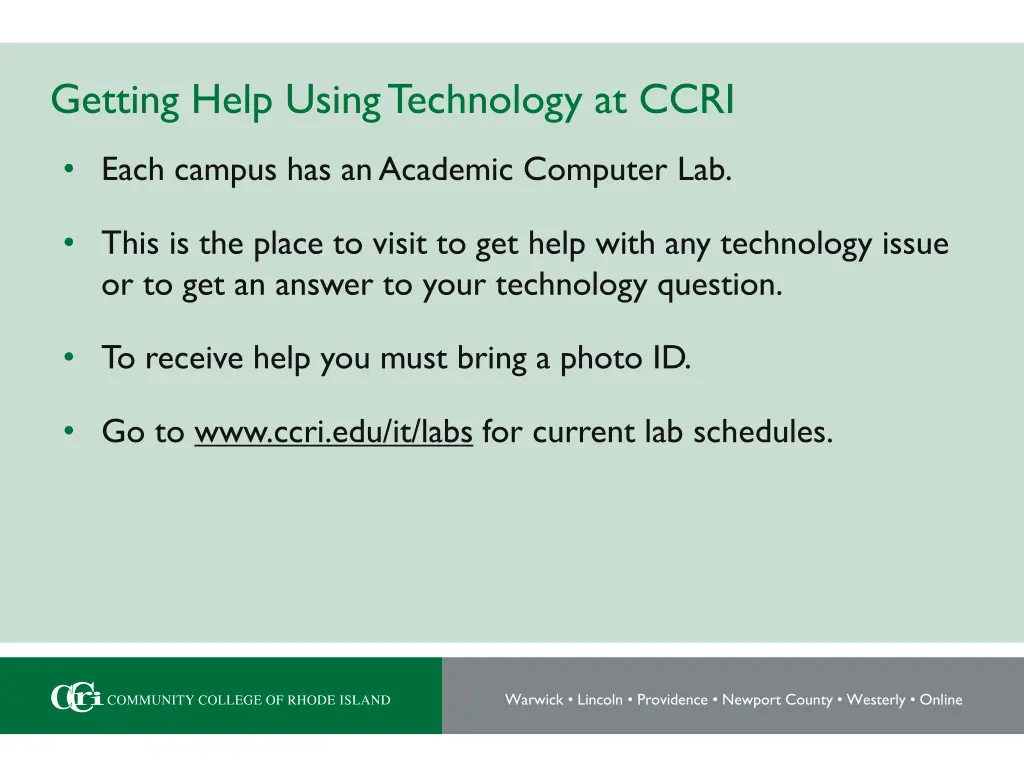 Getting Help Using Technology at CCRI

• Each campus has an Academic Computer Lab.

• This is the place to visit to get help with any technology issue or to get an answer to your technology question.

• To receive help you must bring a photo ID.

• Go to www.ccri.edu/it/labs for current lab schedules.

CCRI COMMUNITY COLLEGE OF RHODE ISLAND

Warwick • Lincoln • Providence • Newport County • Westerly • Online